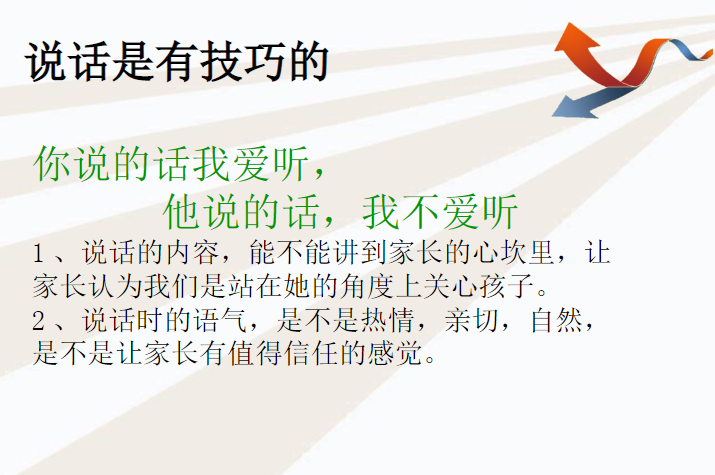 说话是有技巧的

你说的话我爱听，

他说的话，我不爱听

1、说话的内容，能不能讲到家长的心坎里，让家长认为我们是站在她的角度上关心孩子。

2、说话时的语气，是不是热情，亲切，自然，是不是让家长有值得信任的感觉。